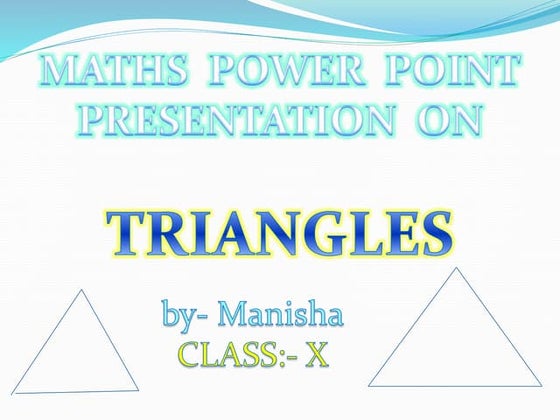 MATHS POWER POINT PRESENTATION ON

TRIANGLES

by- Manisha
CLASS:- X